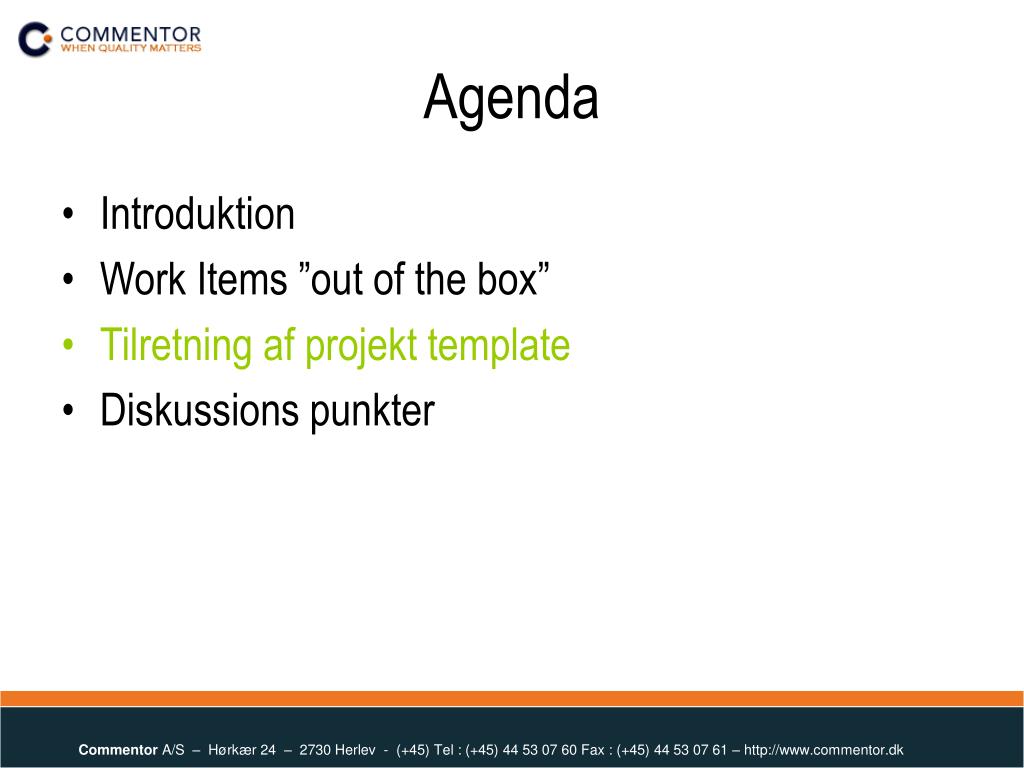 COMMENTOR
WHEN QUALITY MATTERS

Agenda

• Introduktion
• Work Items ”out of the box”
• Tilretning af projekt template
• Diskussions punkter

Commentor A/S – Hørkær 24 – 2730 Herlev - (+45) Tel : (+45) 44 53 07 60 Fax : (+45) 44 53 07 61 – http://www.commentor.dk